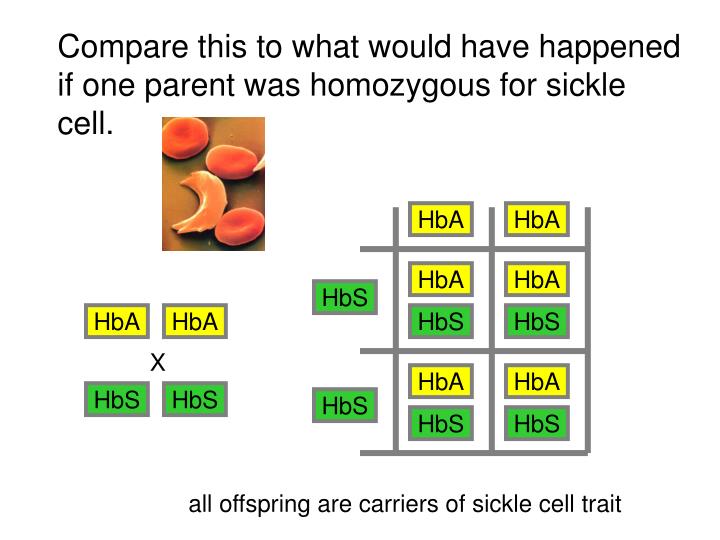 Compare this to what would have happened if one parent was homozygous for sickle cell.

HbA HbA
X
HbS HbS

|  | HbA | HbA |
|---|---|---|
| HbS | HbA HbS | HbA HbS |
| HbS | HbA HbS | HbA HbS |

all offspring are carriers of sickle cell trait